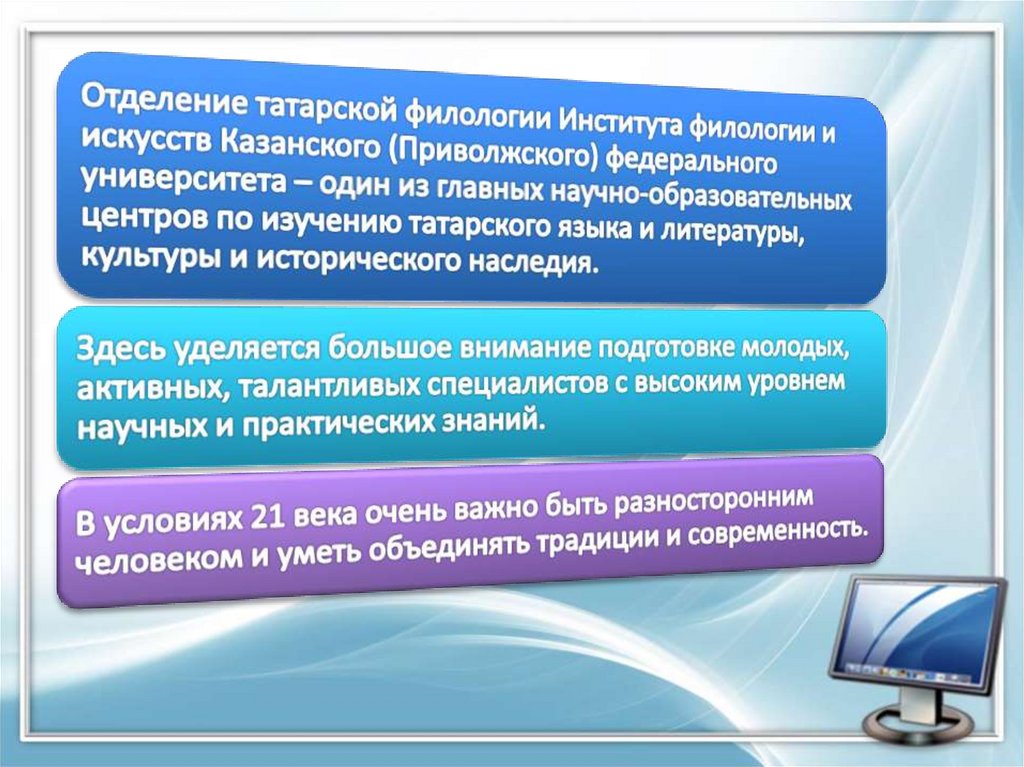 Отделение татарской филологии Института филологии и искусств Казанского (Приволжского) федерального университета – один из главных научно-образовательных центров по изучению татарского языка и литературы, культуры и исторического наследия.

Здесь уделяется большое внимание подготовке молодых, активных, талантливых специалистов с высоким уровнем научных и практических знаний.

В условиях 21 века очень важно быть разносторонним человеком и уметь объединять традиции и современность.